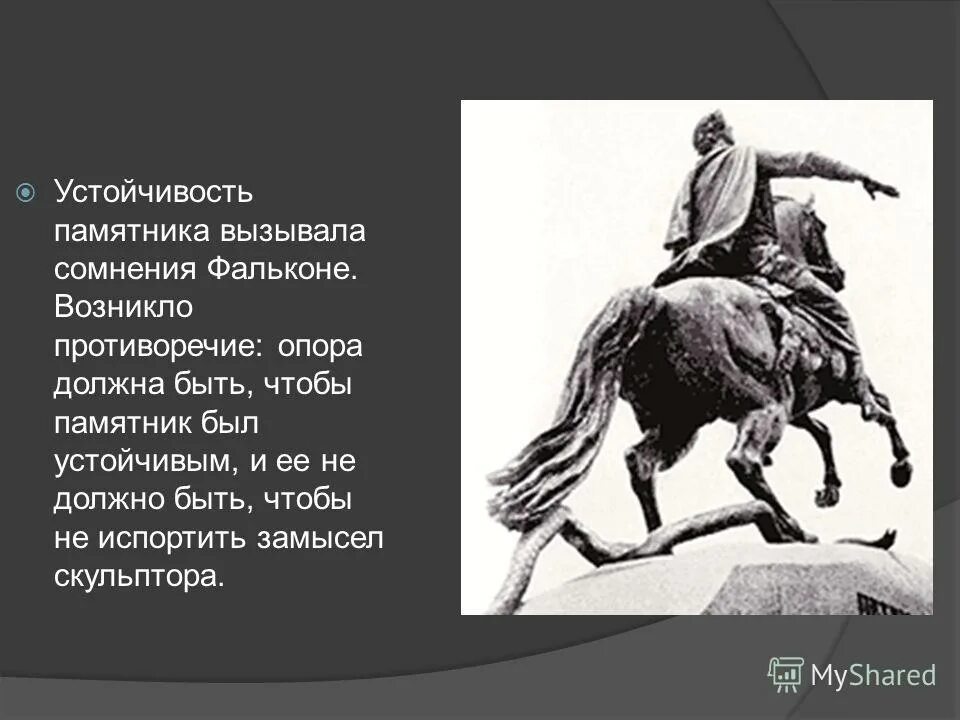 Устойчивость памятника вызывала сомнения Фальконе. Возникло противоречие: опора должна быть, чтобы памятник был устойчивым, и ее не должно быть, чтобы не испортить замысел скульптора.

MyShared